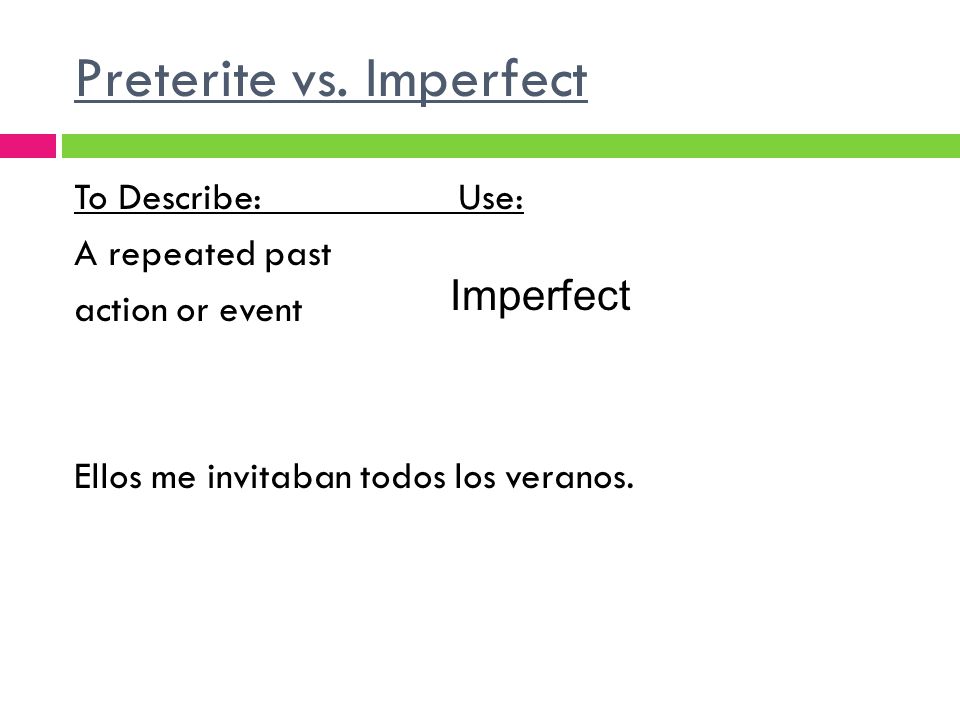 Preterite vs. Imperfect

To Describe: Use:

A repeated past action or event

Imperfect

Ellos me invitaban todos los veranos.